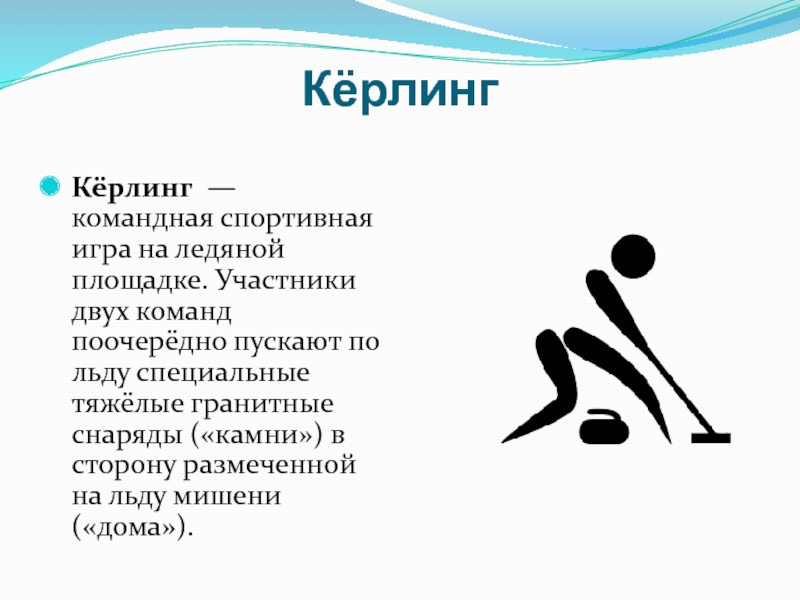 Кёрлинг

Кёрлинг — командная спортивная игра на ледяной площадке. Участники двух команд поочерёдно пускают по льду специальные тяжёлые гранитные снаряды («камни») в сторону размеченной на льду мишени («дома»).